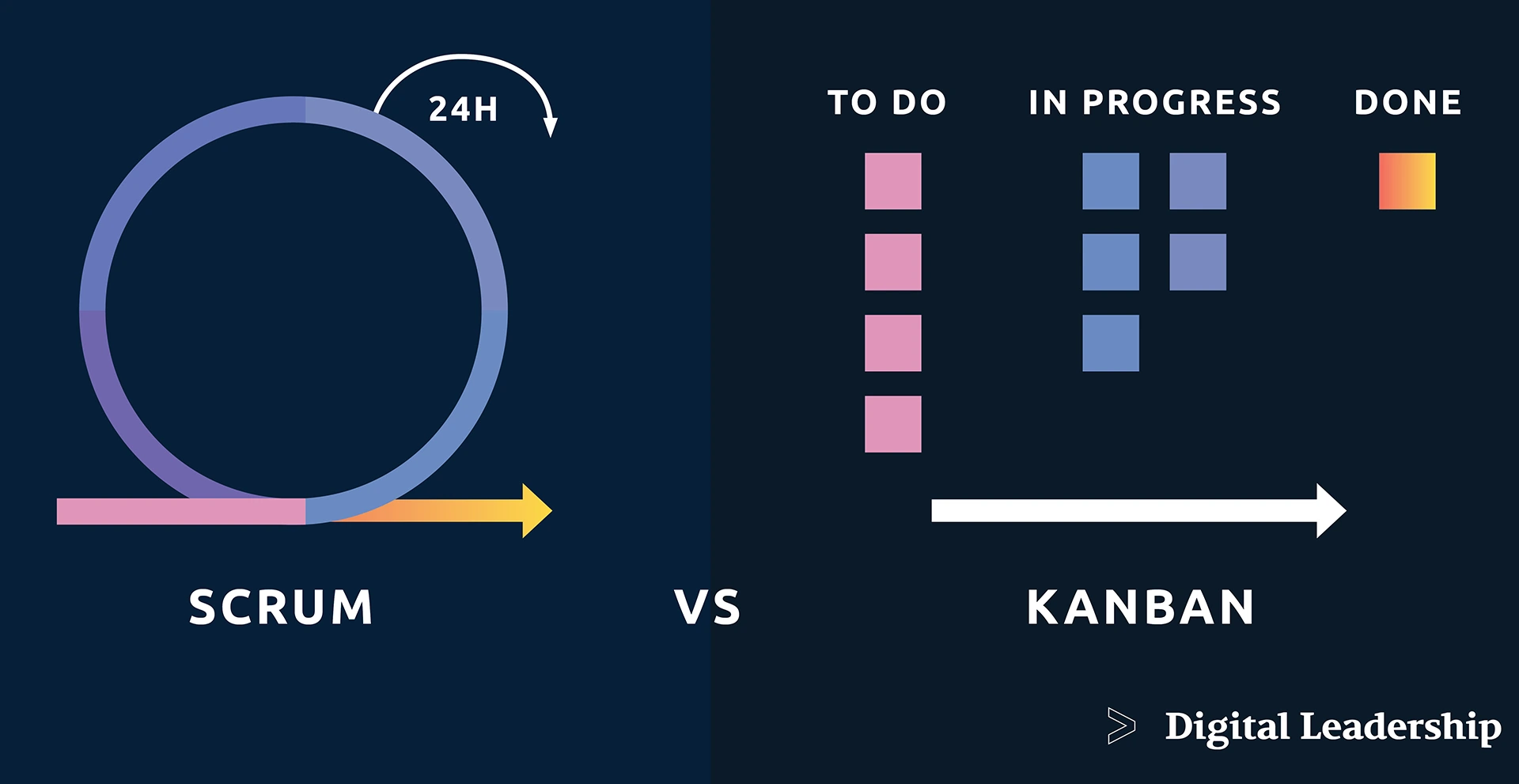 24H

TO DO

IN PROGRESS

DONE

SCRUM

VS

KANBAN

Digital Leadership